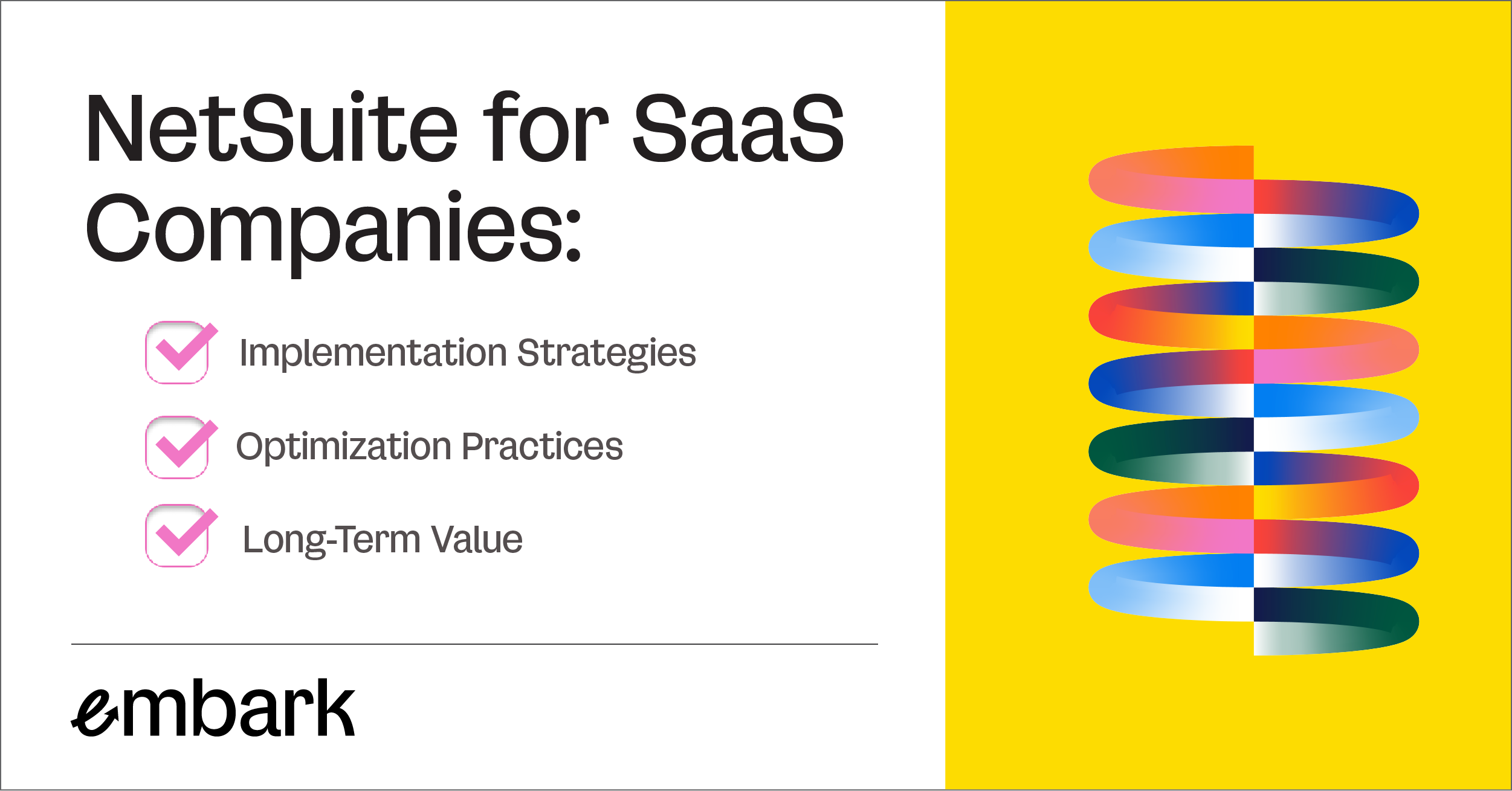 NetSuite for SaaS Companies:

Implementation Strategies

Optimization Practices

Long-Term Value

embark